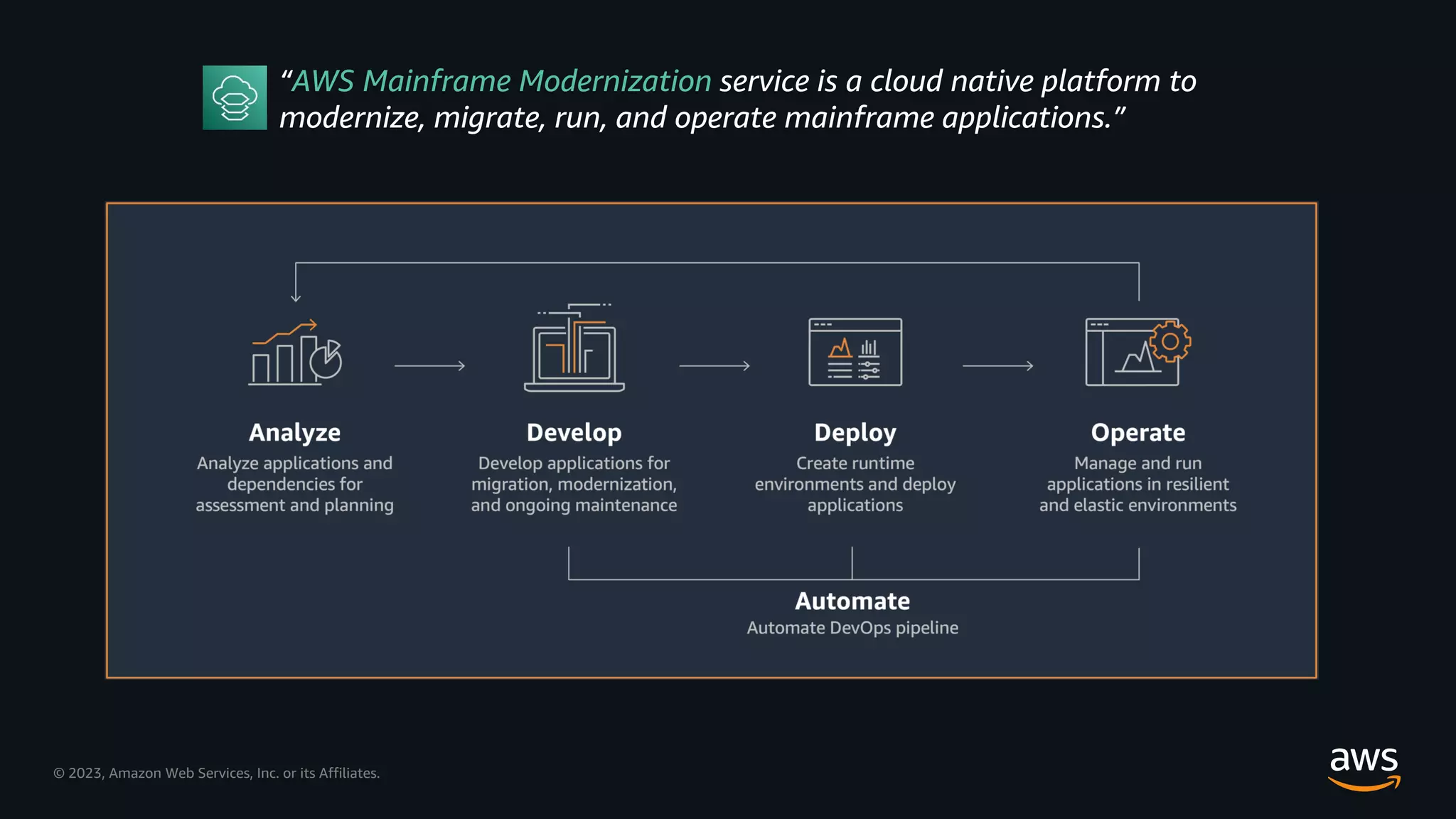 “AWS Mainframe Modernization service is a cloud native platform to modernize, migrate, run, and operate mainframe applications.”

Analyze
Analyze applications and dependencies for assessment and planning

Develop
Develop applications for migration, modernization, and ongoing maintenance

Deploy
Create runtime environments and deploy applications

Operate
Manage and run applications in resilient and elastic environments

Automate
Automate DevOps pipeline

© 2023, Amazon Web Services, Inc. or its Affiliates.

aws